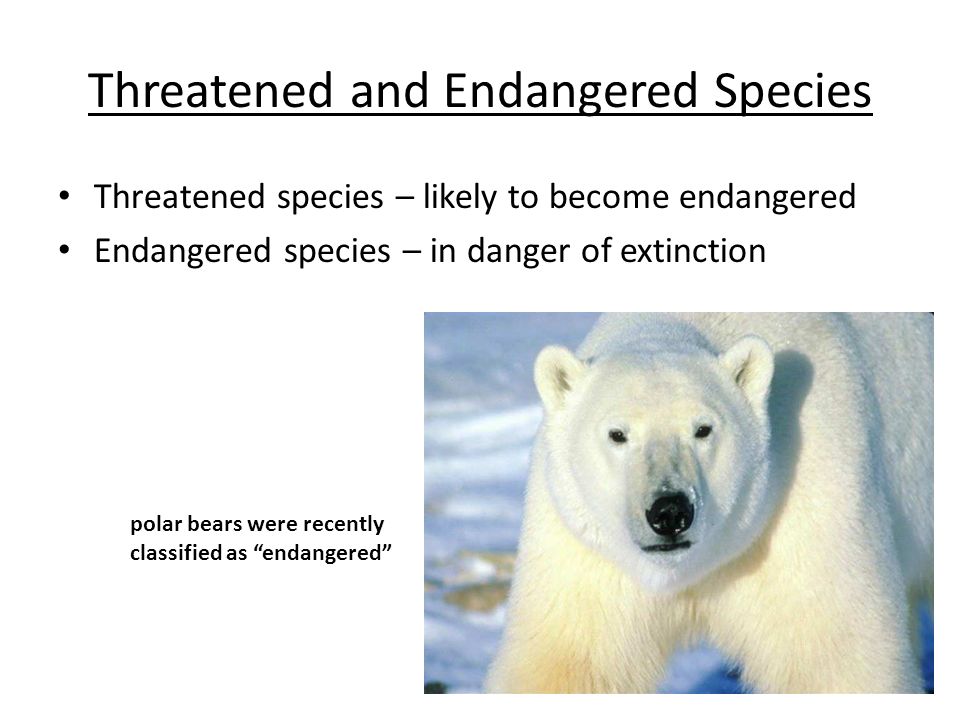 Threatened and Endangered Species

• Threatened species – likely to become endangered
• Endangered species – in danger of extinction

polar bears were recently classified as “endangered”